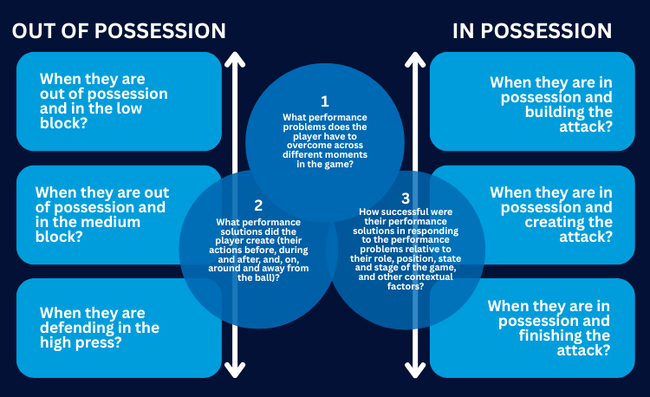 OUT OF POSSESSION

When they are out of possession and in the low block?

When they are out of possession and in the medium block?

When they are defending in the high press?

1
What performance problems does the player have to overcome across different moments in the game?

2
What performance solutions did the player create (their actions before, during and after, and, on, around and away from the ball)?

3
How successful were their performance solutions in responding to the performance problems relative to their role, position, state and stage of the game, and other contextual factors?

IN POSSESSION

When they are in possession and building the attack?

When they are in possession and creating the attack?

When they are in possession and finishing the attack?